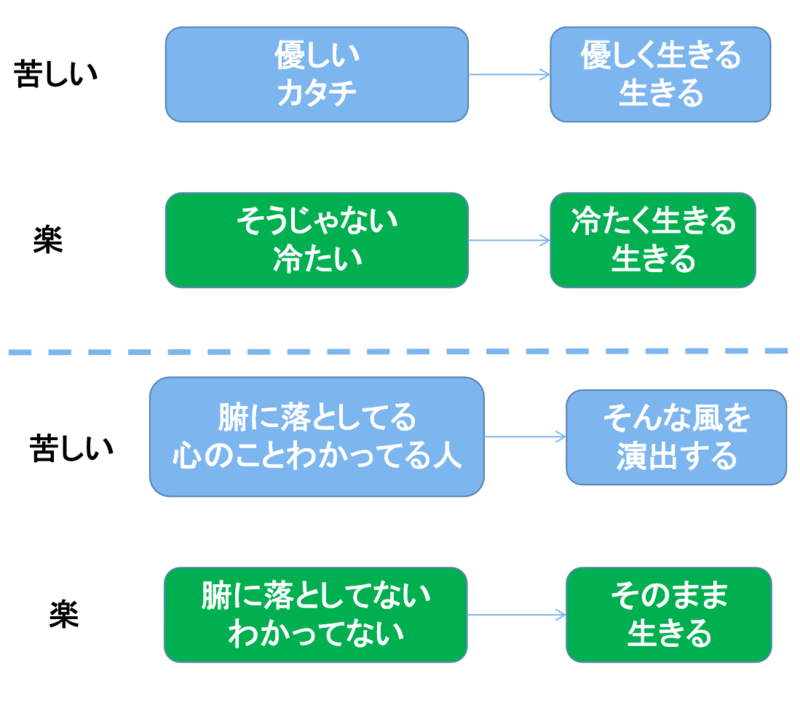 苦しい

優しい
カタチ

優しく生きる
生きる

楽

そうじゃない
冷たい

冷たく生きる
生きる

苦しい

腑に落としてる
心のことわかってる人

そんな風を
演出する

楽

腑に落としてない
わかってない

そのまま
生きる